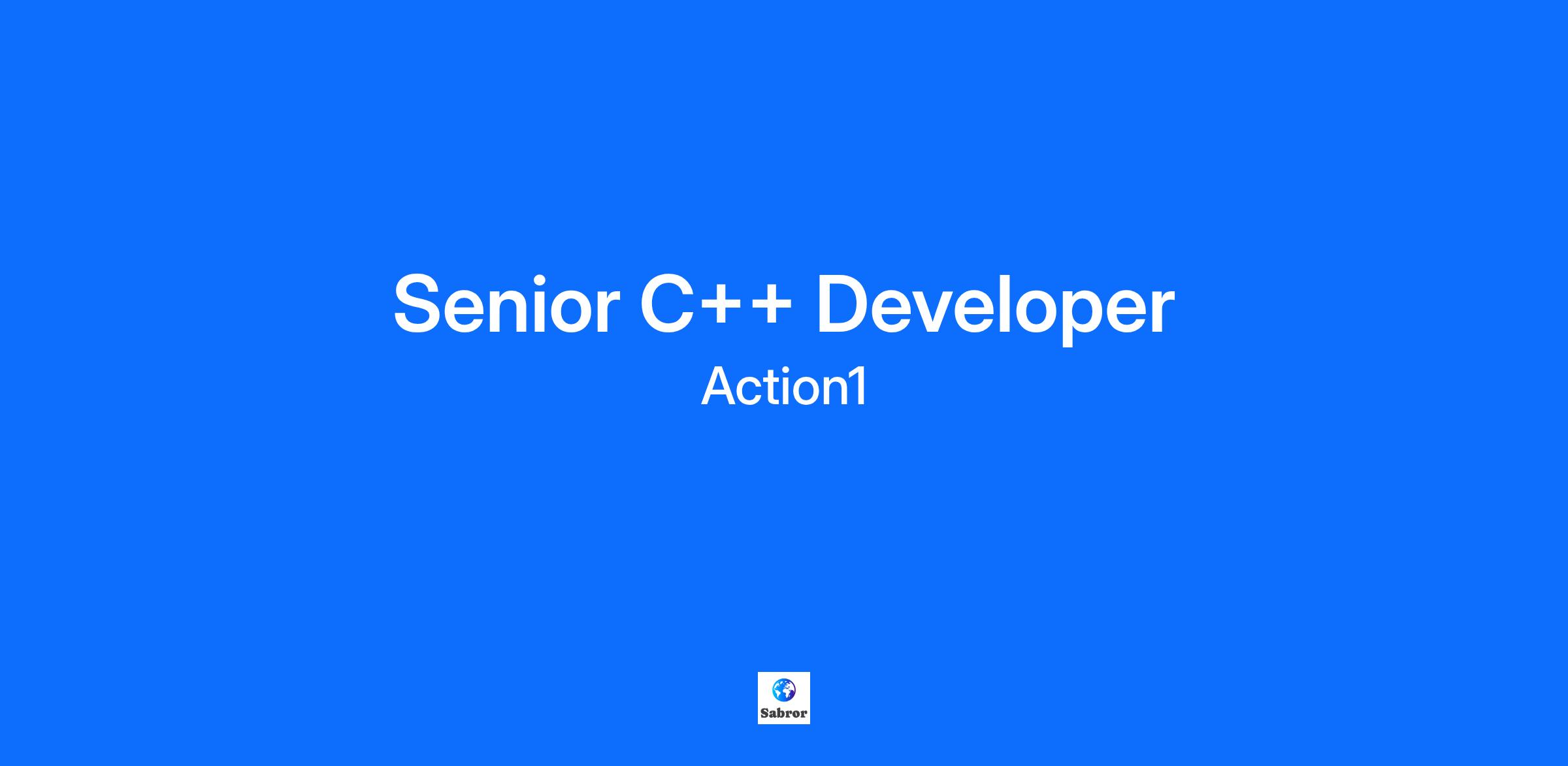 Senior C++ Developer

Action1

Sabror